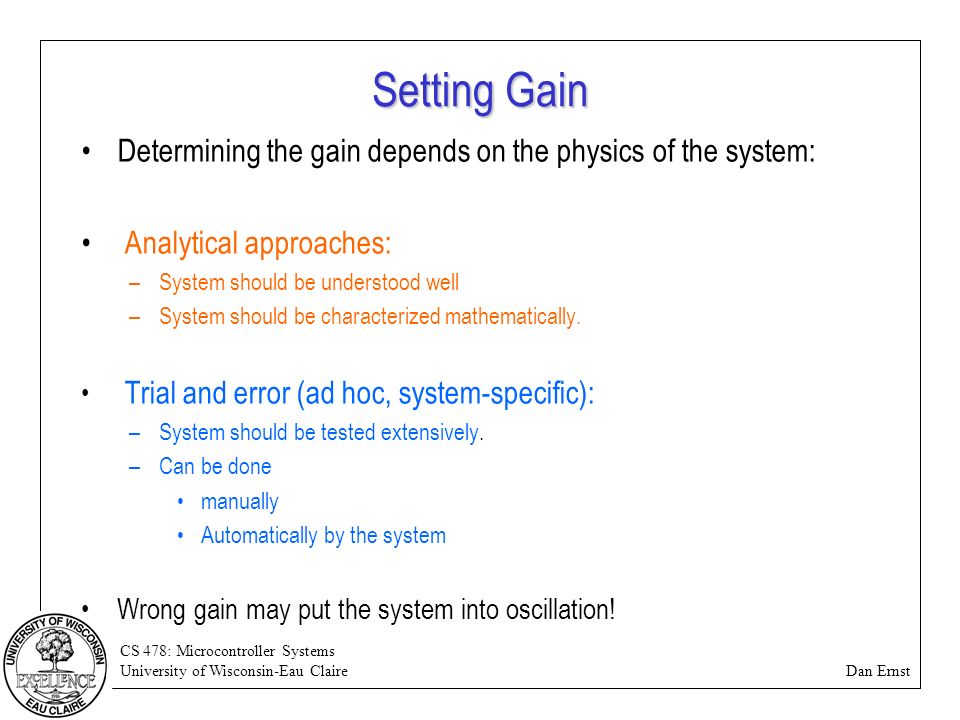 Setting Gain

• Determining the gain depends on the physics of the system:

• Analytical approaches:
– System should be understood well
– System should be characterized mathematically.

• Trial and error (ad hoc, system-specific):
– System should be tested extensively.
– Can be done
• manually
• Automatically by the system

• Wrong gain may put the system into oscillation!

UNIVERSITY OF WISCONSIN EXCELLENCE EAU CLAIRE

CS 478: Microcontroller Systems
University of Wisconsin-Eau Claire

Dan Ernst